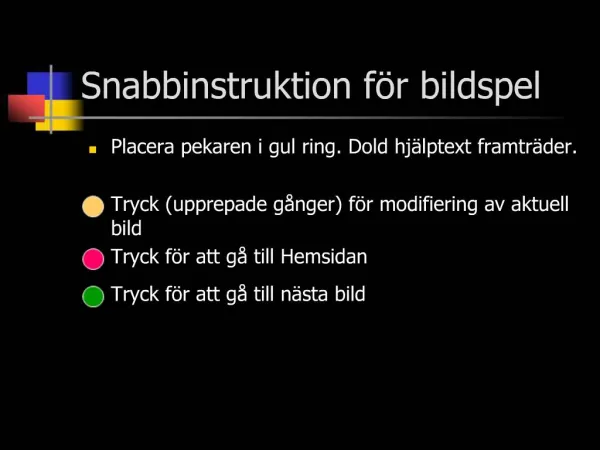 Snabbinstruktion för bildspel

Placera pekaren i gul ring. Dold hjälptext framträder.

Tryck (upprepade gånger) för modifiering av aktuell bild

Tryck för att gå till Hemsidan

Tryck för att gå till nästa bild